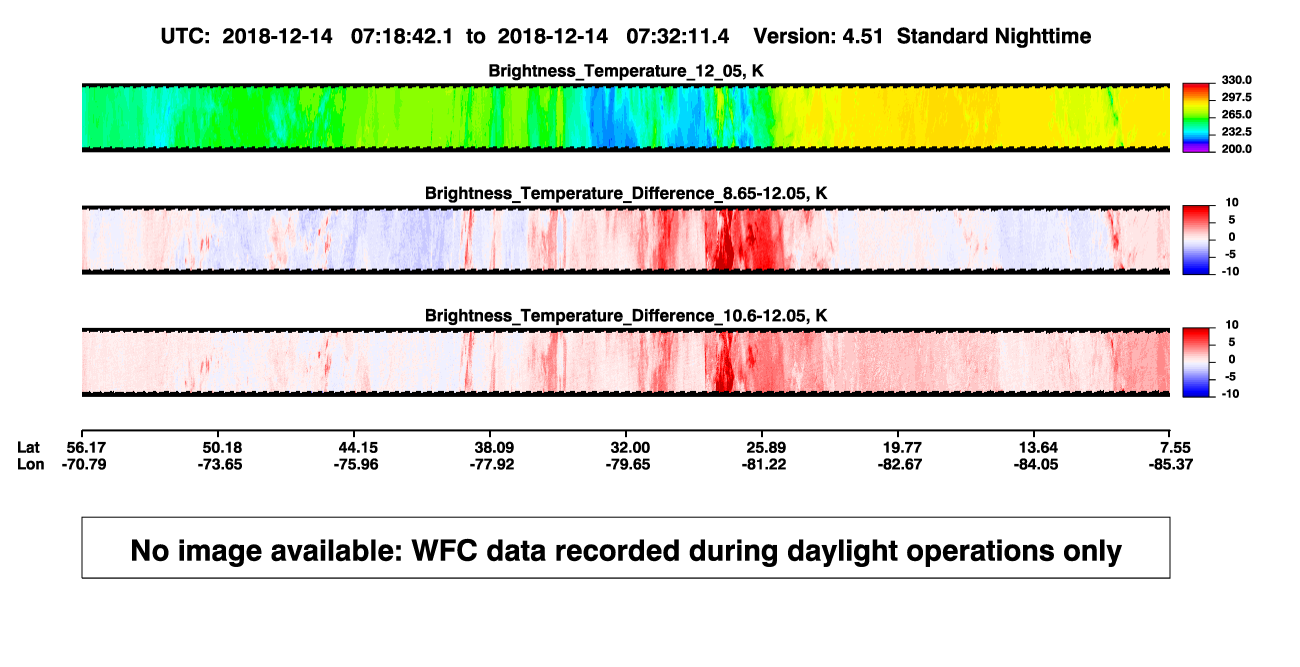 UTC: 2018-12-14 07:18:42.1 to 2018-12-14 07:32:11.4 Version: 4.51 Standard Nighttime

Brightness_Temperature_12_05, K

330.0
297.5
265.0
232.5
200.0

Brightness_Temperature_Difference_8.65-12.05, K

10
5
0
-5
-10

Brightness_Temperature_Difference_10.6-12.05, K

10
5
0
-5
-10

| Lat | 56.17 | 50.18 | 44.15 | 38.09 | 32.00 | 25.89 | 19.77 | 13.64 | 7.55 |
|---|---|---|---|---|---|---|---|---|---|
| Lon | -70.79 | -73.65 | -75.96 | -77.92 | -79.65 | -81.22 | -82.67 | -84.05 | -85.37 |

No image available: WFC data recorded during daylight operations only